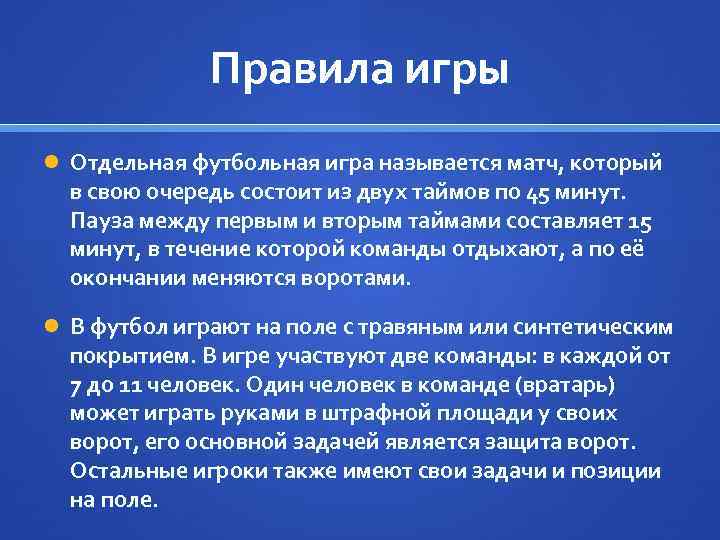 Правила игры

Отдельная футбольная игра называется матч, который в свою очередь состоит из двух таймов по 45 минут. Пауза между первым и вторым таймами составляет 15 минут, в течение которой команды отдыхают, а по её окончании меняются воротами.

В футбол играют на поле с травяным или синтетическим покрытием. В игре участвуют две команды: в каждой от 7 до 11 человек. Один человек в команде (вратарь) может играть руками в штрафной площади у своих ворот, его основной задачей является защита ворот. Остальные игроки также имеют свои задачи и позиции на поле.